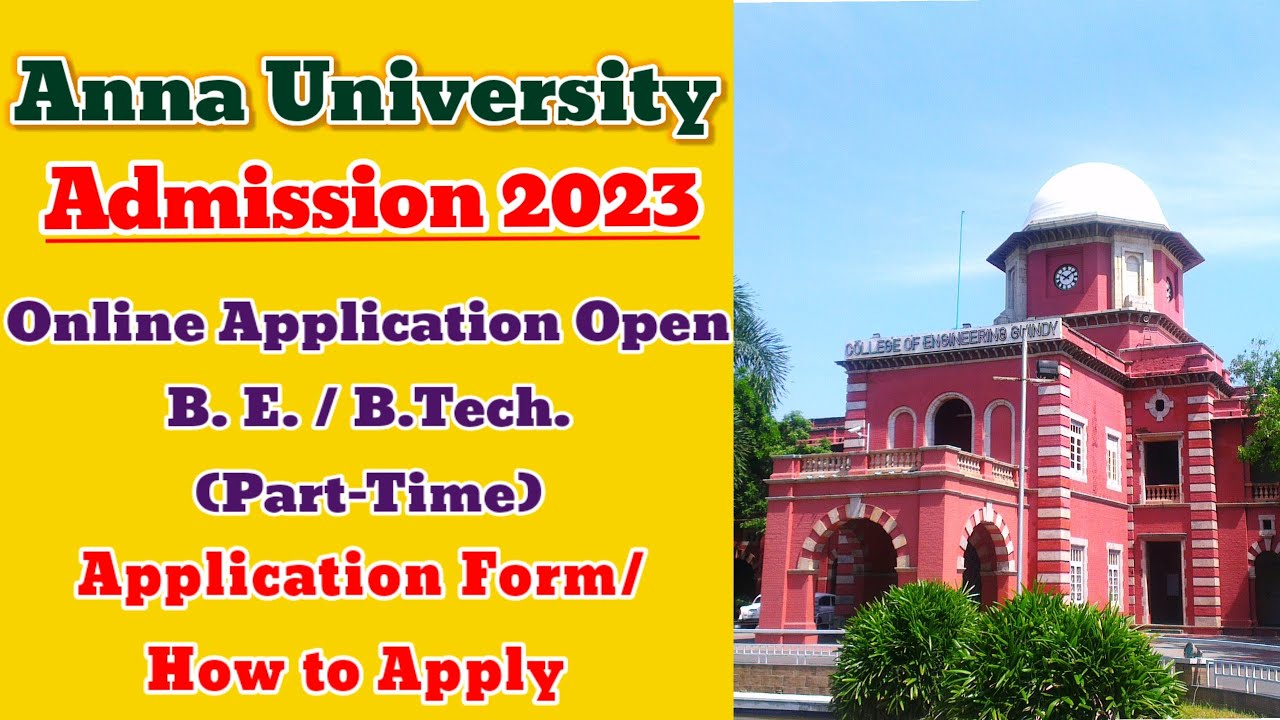 Anna University
Admission 2023

Online Application Open
B. E. / B.Tech.
(Part-Time)
Application Form/
How to Apply

COLLEGE OF ENGINEERING GUINDY